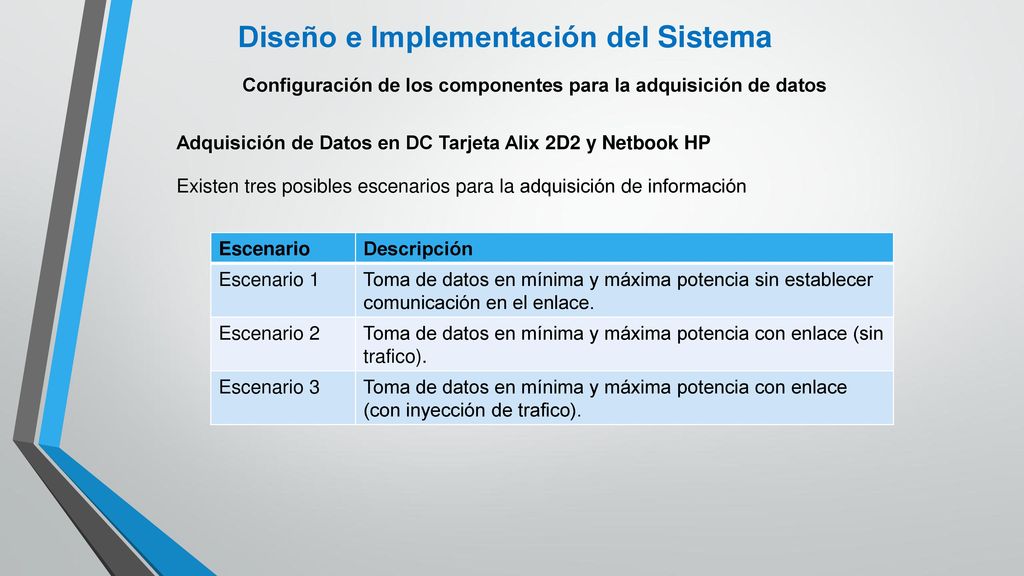 Diseño e Implementación del Sistema

Configuración de los componentes para la adquisición de datos

Adquisición de Datos en DC Tarjeta Alix 2D2 y Netbook HP

Existen tres posibles escenarios para la adquisición de información

| Escenario | Descripción |
|---|---|
| Escenario 1 | Toma de datos en mínima y máxima potencia sin establecer comunicación en el enlace. |
| Escenario 2 | Toma de datos en mínima y máxima potencia con enlace (sin trafico). |
| Escenario 3 | Toma de datos en mínima y máxima potencia con enlace (con inyección de trafico). |